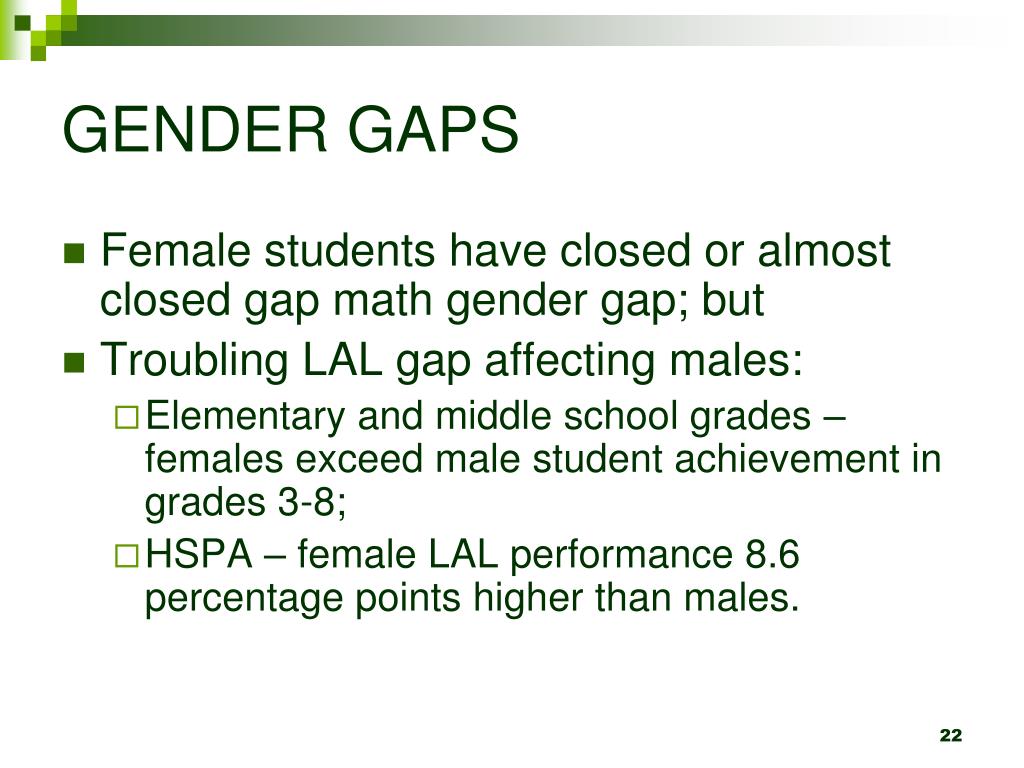 GENDER GAPS

Female students have closed or almost closed gap math gender gap; but

Troubling LAL gap affecting males:

Elementary and middle school grades – females exceed male student achievement in grades 3-8;

HSPA – female LAL performance 8.6 percentage points higher than males.

22